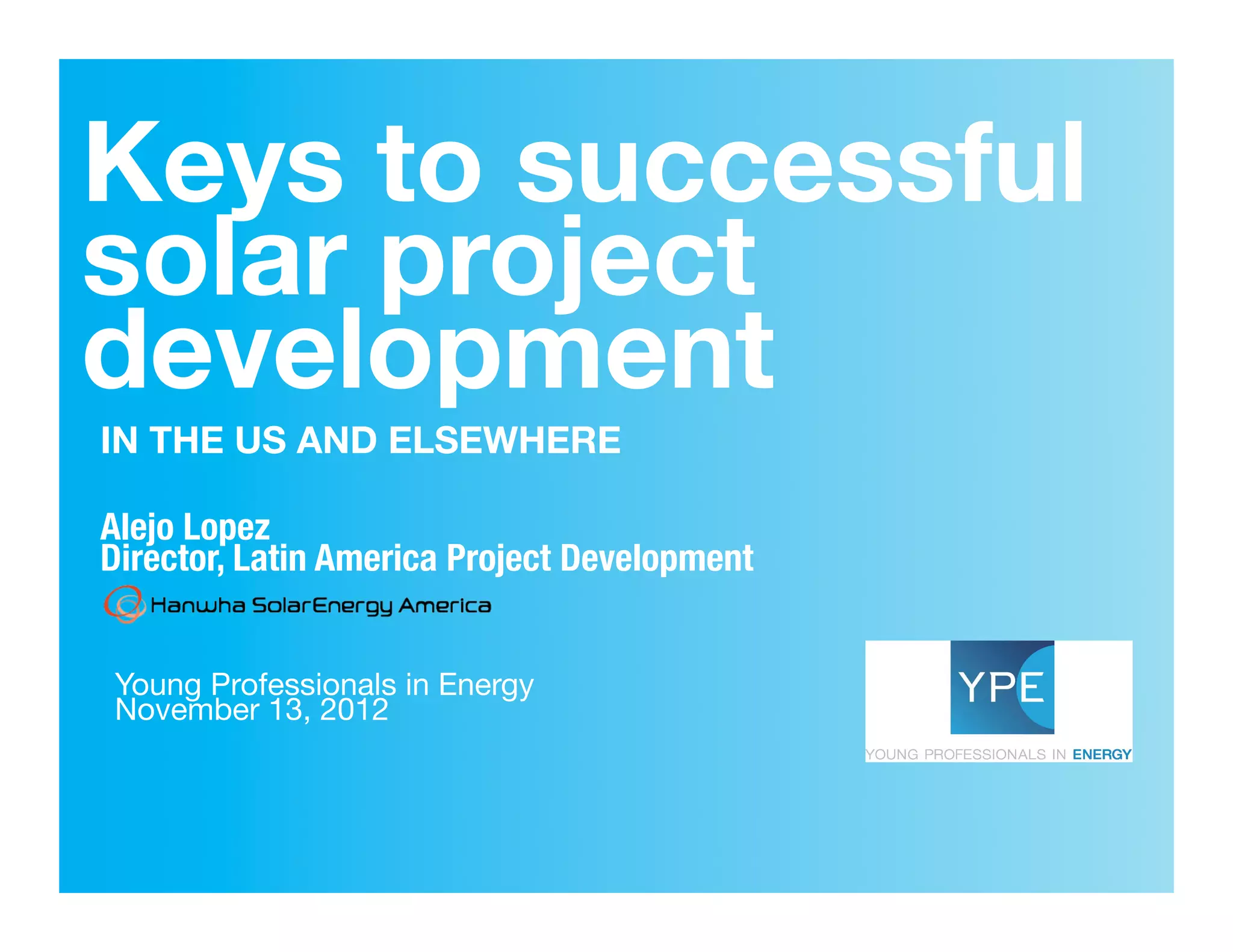 Keys to successful solar project development

IN THE US AND ELSEWHERE

Alejo Lopez
Director, Latin America Project Development

Hanwha SolarEnergy America

Young Professionals in Energy
November 13, 2012

YPE
YOUNG PROFESSIONALS IN ENERGY